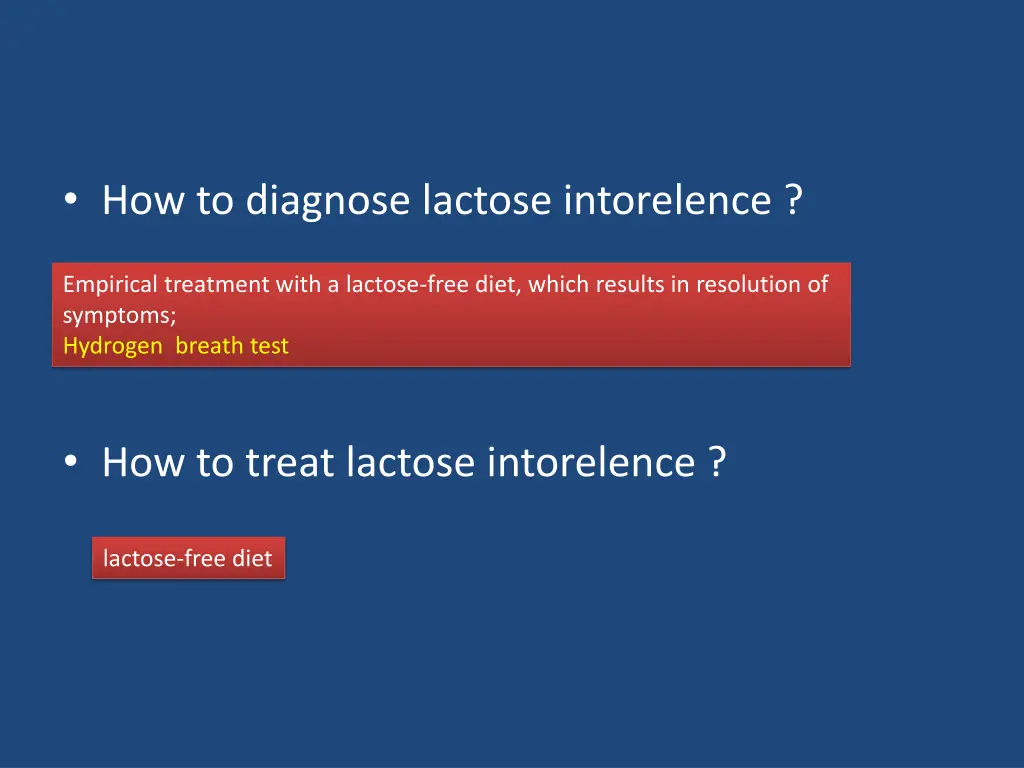 • How to diagnose lactose intorelence ?

Empirical treatment with a lactose-free diet, which results in resolution of symptoms;
Hydrogen breath test

• How to treat lactose intorelence ?

lactose-free diet